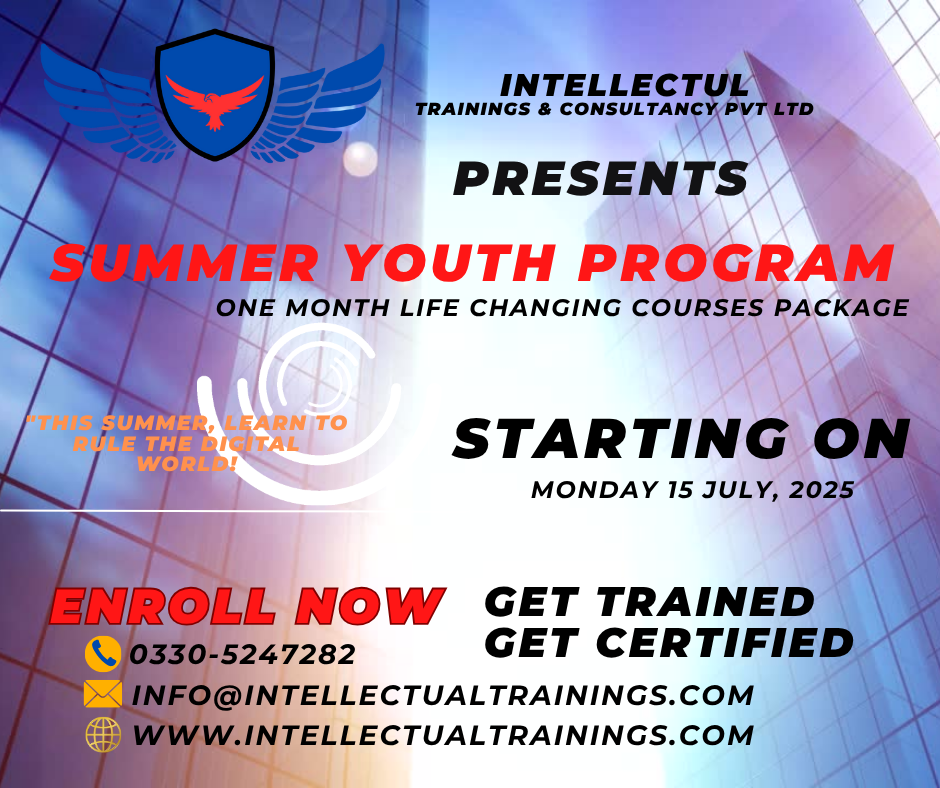 INTELLECTUL
TRAININGS & CONSULTANCY PVT LTD

PRESENTS

SUMMER YOUTH PROGRAM
ONE MONTH LIFE CHANGING COURSES PACKAGE

"THIS SUMMER, LEARN TO RULE THE DIGITAL WORLD!

STARTING ON
MONDAY 15 JULY, 2025

ENROLL NOW
0330-5247282
INFO@INTELLECTUALTRAININGS.COM
WWW.INTELLECTUALTRAININGS.COM

GET TRAINED
GET CERTIFIED